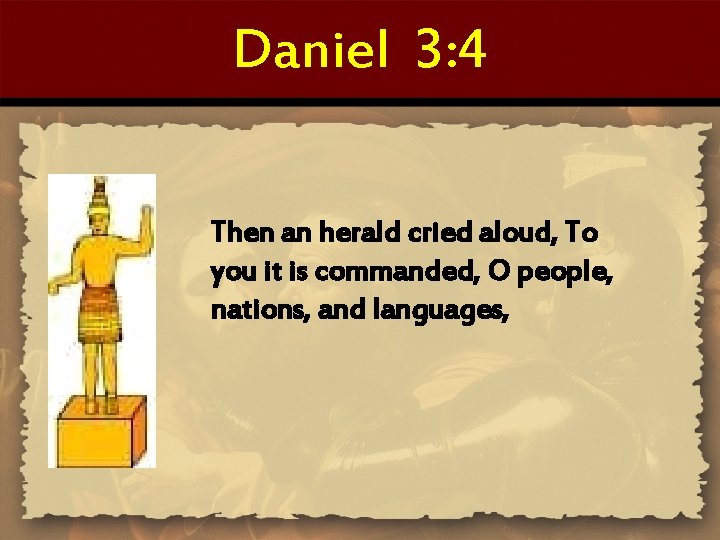 Daniel 3:4

Then an herald cried aloud, To you it is commanded, O people, nations, and languages,